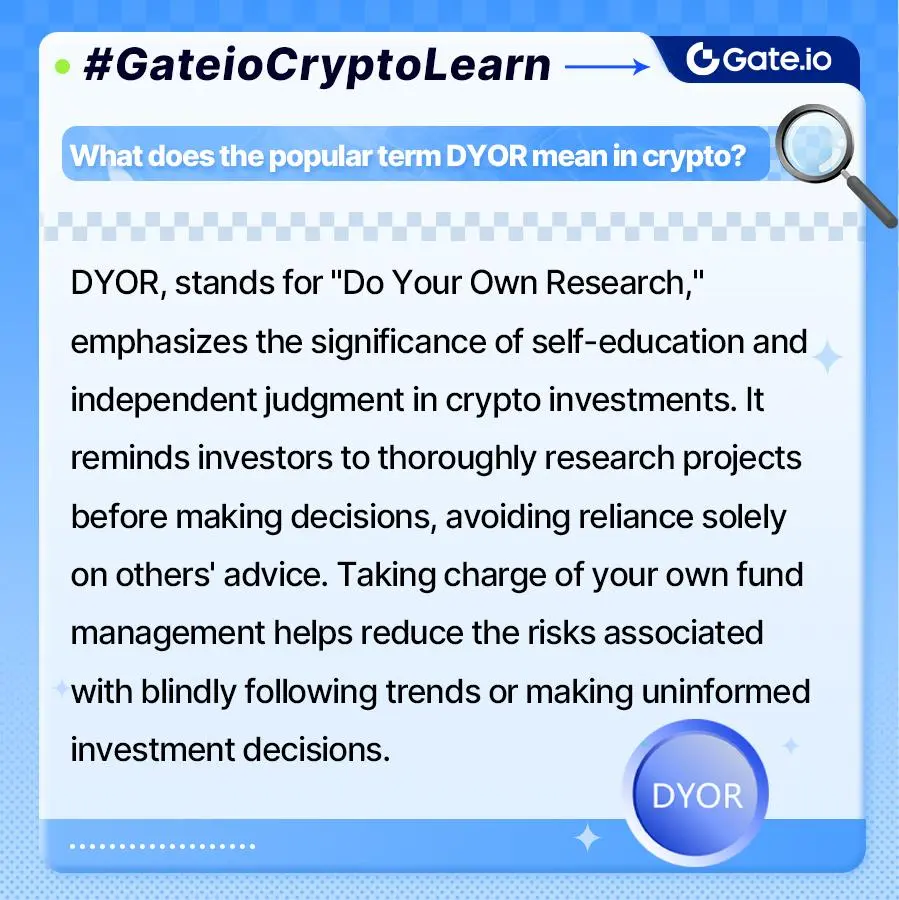 #GateioCryptoLearn

Gate.io

What does the popular term DYOR mean in crypto?

DYOR, stands for "Do Your Own Research," emphasizes the significance of self-education and independent judgment in crypto investments. It reminds investors to thoroughly research projects before making decisions, avoiding reliance solely on others' advice. Taking charge of your own fund management helps reduce the risks associated with blindly following trends or making uninformed investment decisions.

DYOR